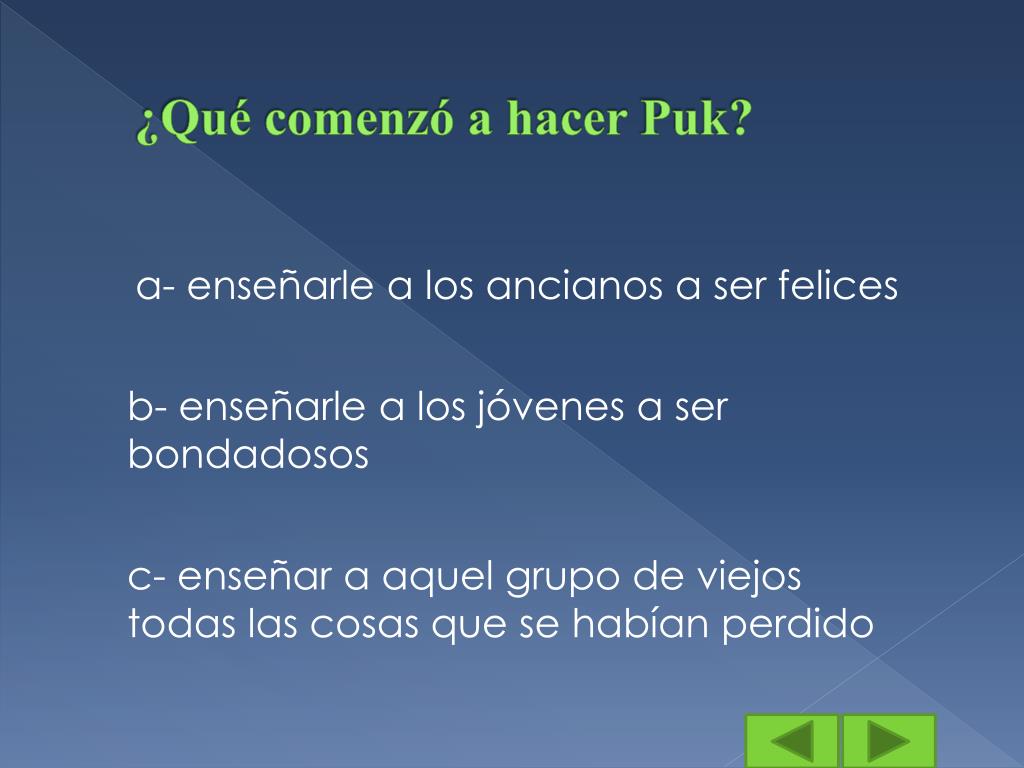 ¿Qué comenzó a hacer Puk?

a- enseñarle a los ancianos a ser felices

b- enseñarle a los jóvenes a ser bondadosos

c- enseñar a aquel grupo de viejos todas las cosas que se habían perdido